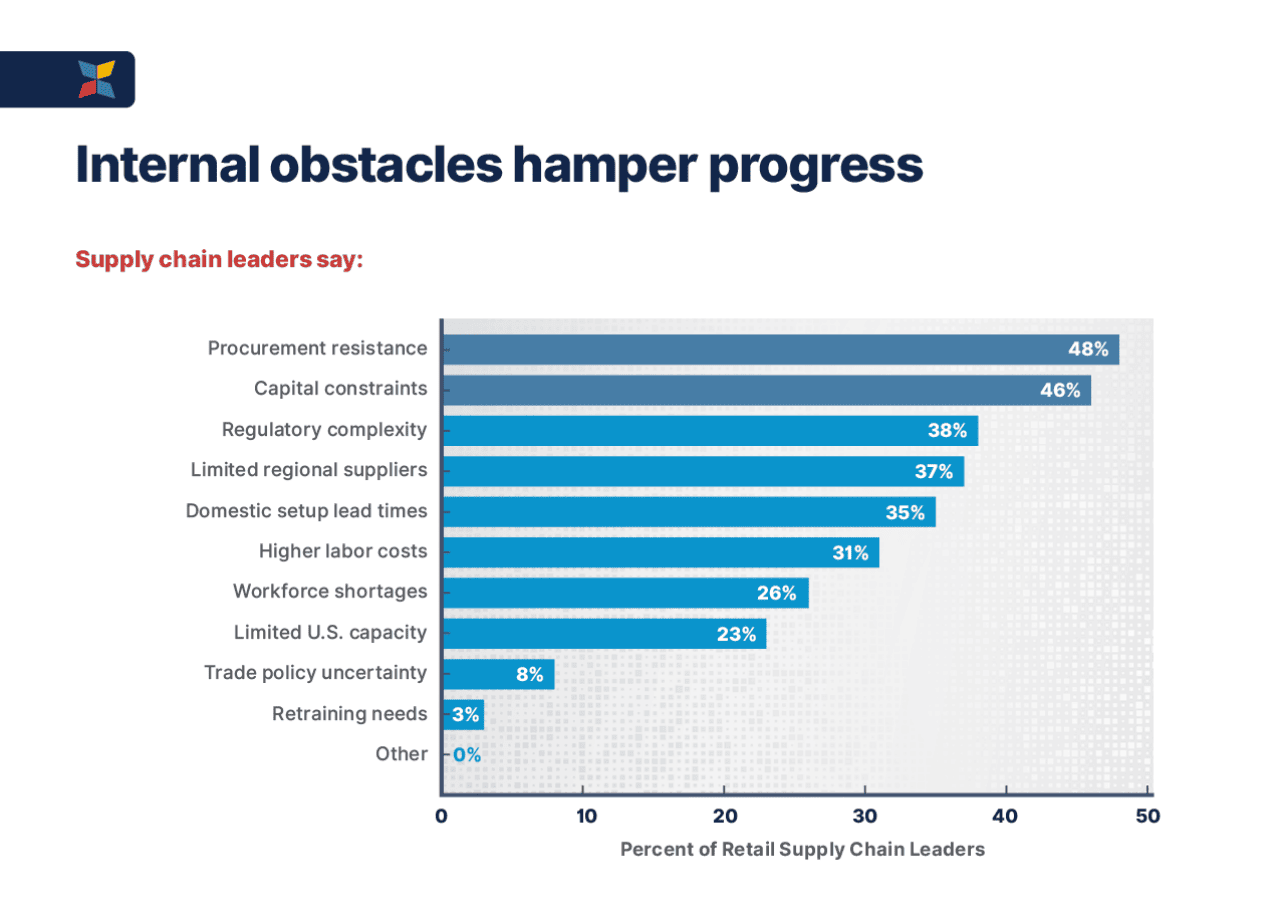 Internal obstacles hamper progress

Supply chain leaders say:

Procurement resistance 48%
Capital constraints 46%
Regulatory complexity 38%
Limited regional suppliers 37%
Domestic setup lead times 35%
Higher labor costs 31%
Workforce shortages 26%
Limited U.S. capacity 23%
Trade policy uncertainty 8%
Retraining needs 3%
Other 0%

0 10 20 30 40 50

Percent of Retail Supply Chain Leaders